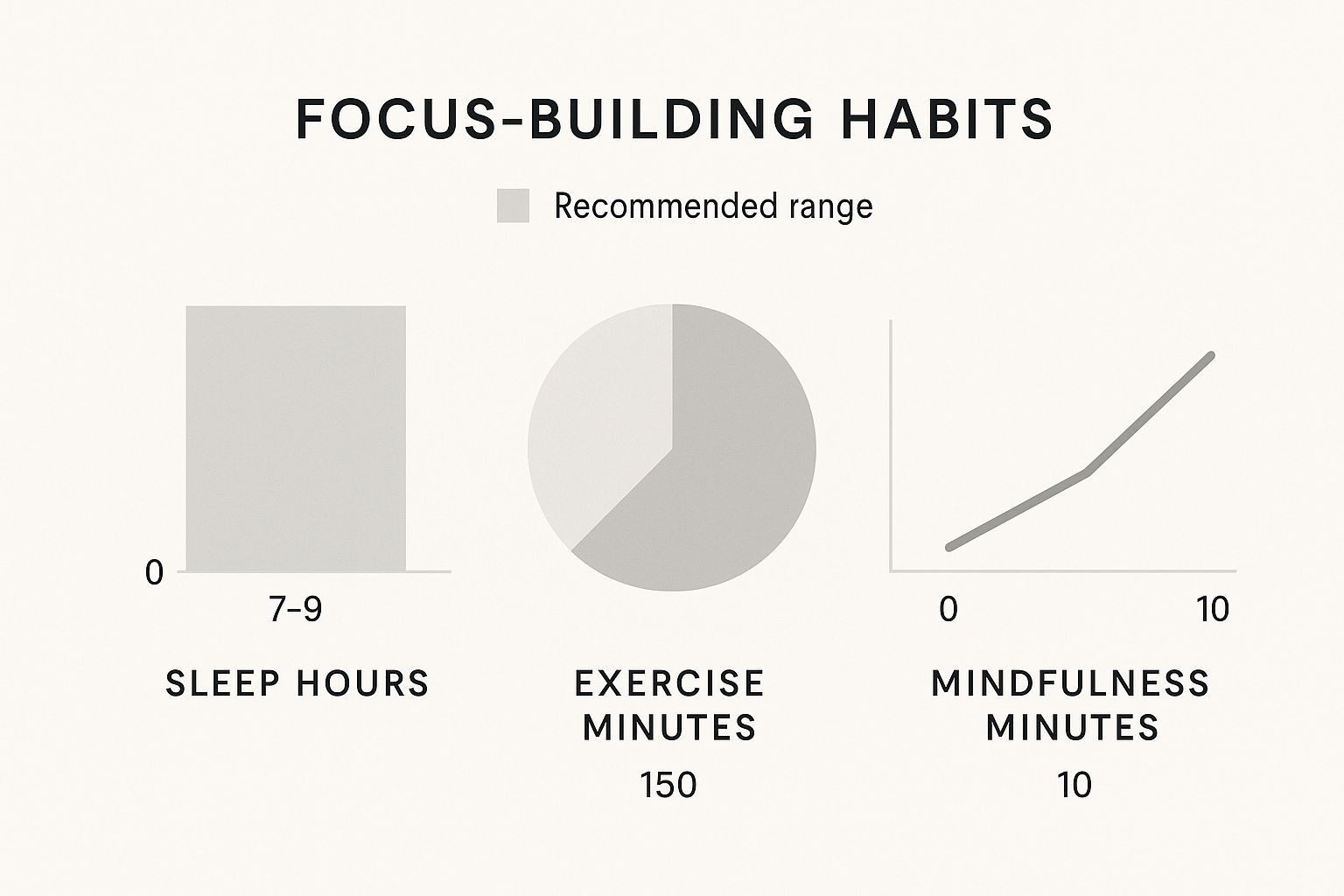 FOCUS-BUILDING HABITS

Recommended range

0

7–9

SLEEP HOURS

EXERCISE MINUTES

150

0

10

MINDFULNESS MINUTES

10